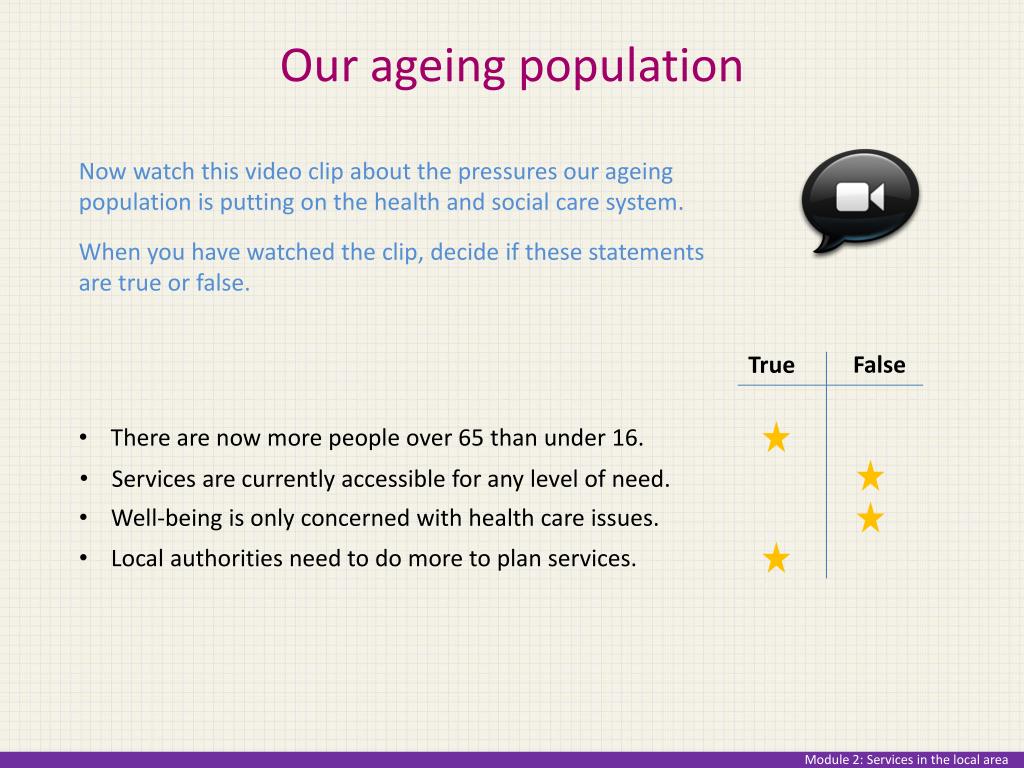 Our ageing population

Now watch this video clip about the pressures our ageing population is putting on the health and social care system.

When you have watched the clip, decide if these statements are true or false.

| | True | False |
|---|---|---|
| • There are now more people over 65 than under 16. | ★ | |
| • Services are currently accessible for any level of need. | | ★ |
| • Well-being is only concerned with health care issues. | | ★ |
| • Local authorities need to do more to plan services. | ★ | |

Module 2: Services in the local area